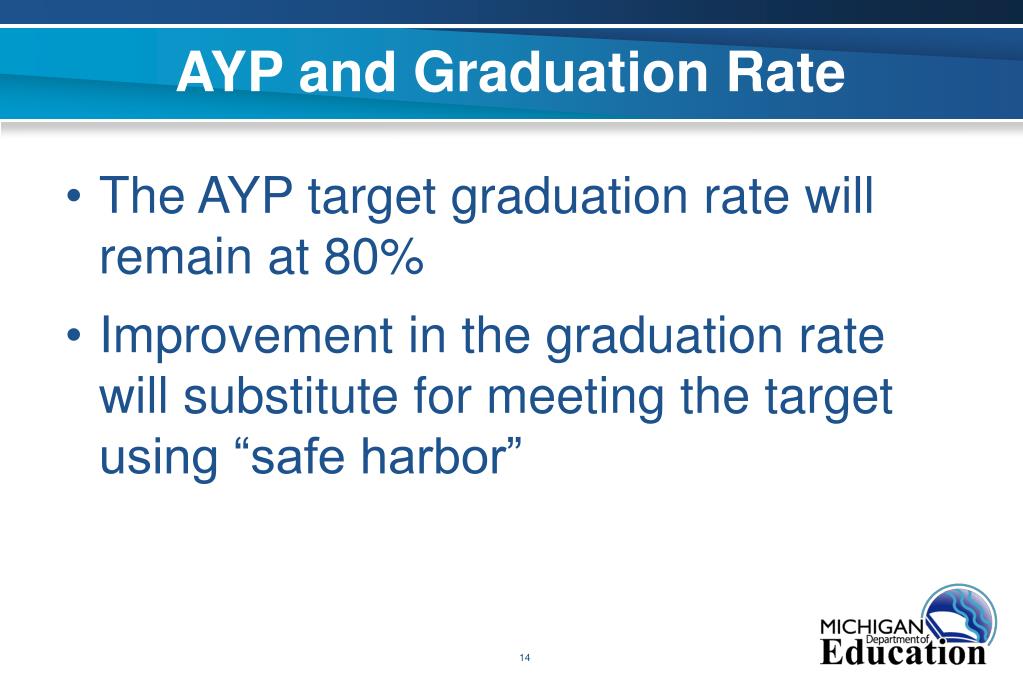 AYP and Graduation Rate

• The AYP target graduation rate will remain at 80%

• Improvement in the graduation rate will substitute for meeting the target using “safe harbor”

14

MICHIGAN Department of Education